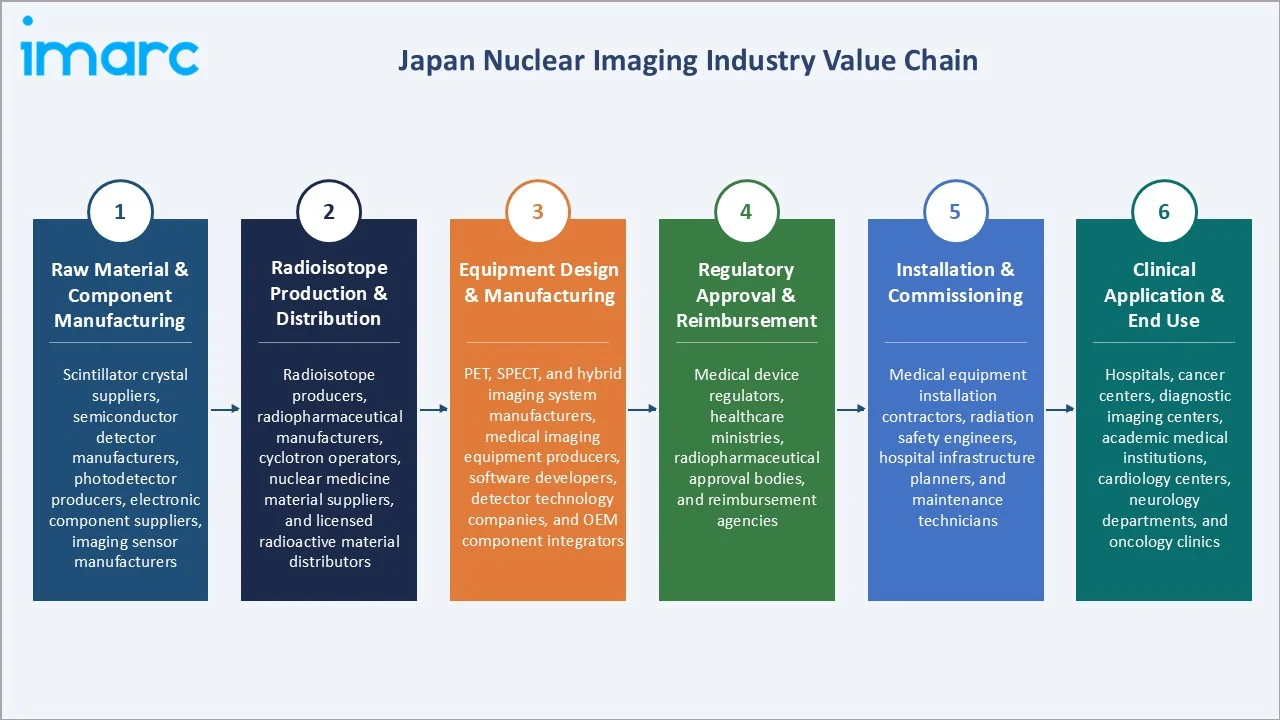 imarc

Japan Nuclear Imaging Industry Value Chain

1

Raw Material & Component Manufacturing

Scintillator crystal suppliers, semiconductor detector manufacturers, photodetector producers, electronic component suppliers, imaging sensor manufacturers

2

Radioisotope Production & Distribution

Radioisotope producers, radiopharmaceutical manufacturers, cyclotron operators, nuclear medicine material suppliers, and licensed radioactive material distributors

3

Equipment Design & Manufacturing

PET, SPECT, and hybrid imaging system manufacturers, medical imaging equipment producers, software developers, detector technology companies, and OEM component integrators

4

Regulatory Approval & Reimbursement

Medical device regulators, healthcare ministries, radiopharmaceutical approval bodies, and reimbursement agencies

5

Installation & Commissioning

Medical equipment installation contractors, radiation safety engineers, hospital infrastructure planners, and maintenance technicians

6

Clinical Application & End Use

Hospitals, cancer centers, diagnostic imaging centers, academic medical institutions, cardiology centers, neurology departments, and oncology clinics